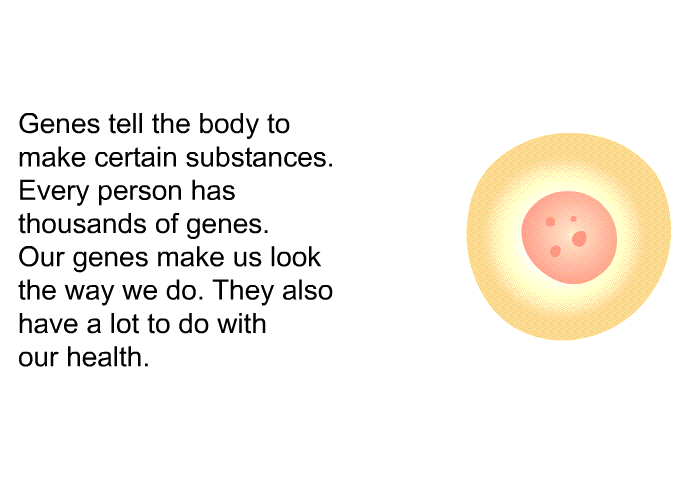 Genes tell the body to make certain substances. Every person has thousands of genes. Our genes make us look the way we do. They also have a lot to do with our health.